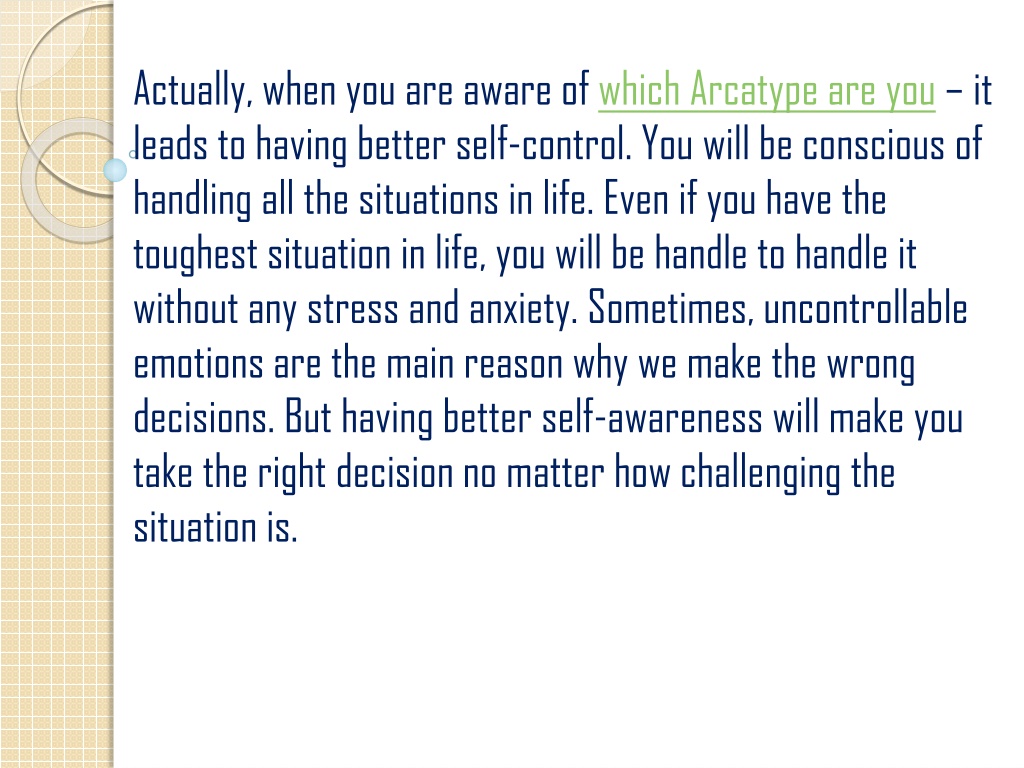 Actually, when you are aware of which Arcatype are you – it leads to having better self-control. You will be conscious of handling all the situations in life. Even if you have the toughest situation in life, you will be handle to handle it without any stress and anxiety. Sometimes, uncontrollable emotions are the main reason why we make the wrong decisions. But having better self-awareness will make you take the right decision no matter how challenging the situation is.